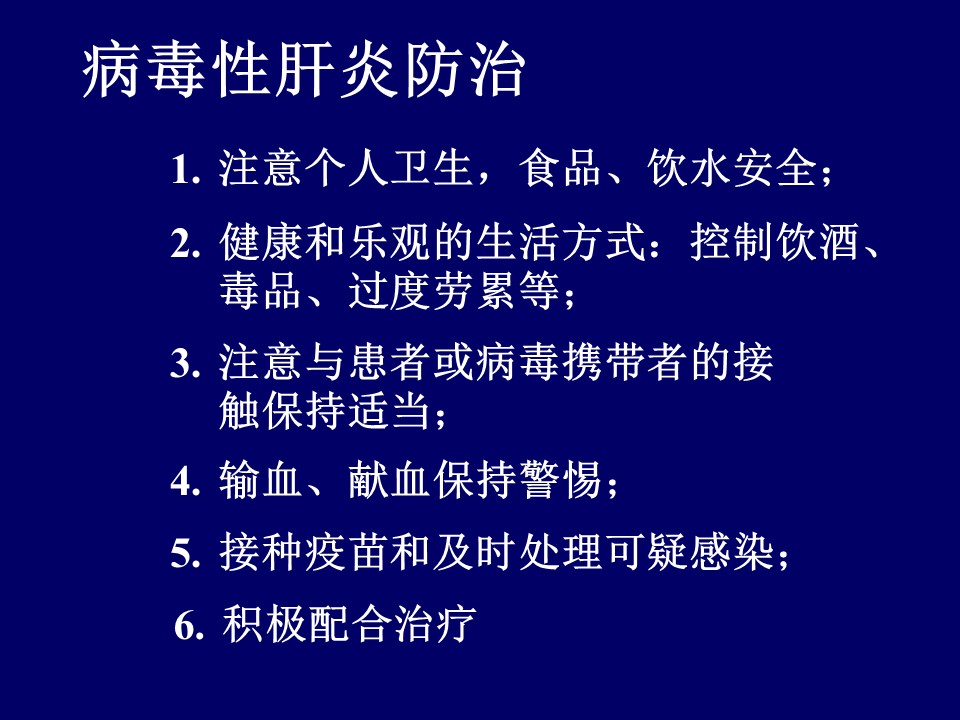 病毒性肝炎防治

1. 注意个人卫生，食品、饮水安全；

2. 健康和乐观的生活方式：控制饮酒、毒品、过度劳累等；

3. 注意与患者或病毒携带者的接触保持适当；

4. 输血、献血保持警惕；

5. 接种疫苗和及时处理可疑感染；

6. 积极配合治疗